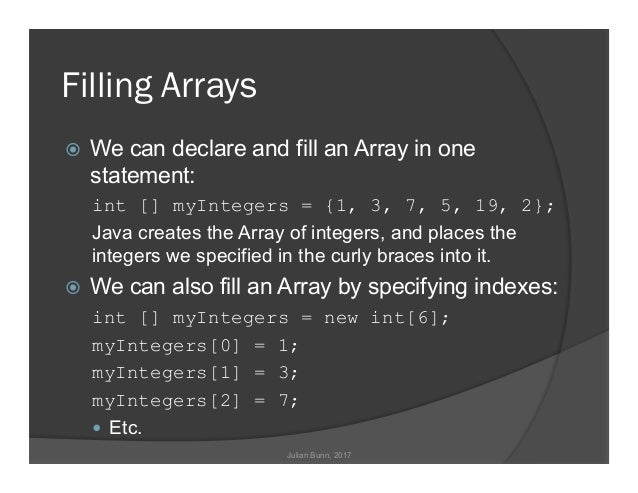 Filling Arrays

We can declare and fill an Array in one statement:

int [] myIntegers = {1, 3, 7, 5, 19, 2};

Java creates the Array of integers, and places the integers we specified in the curly braces into it.

We can also fill an Array by specifying indexes:

int [] myIntegers = new int[6];

myIntegers[0] = 1;

myIntegers[1] = 3;

myIntegers[2] = 7;

Etc.

Julian Bunn, 2017